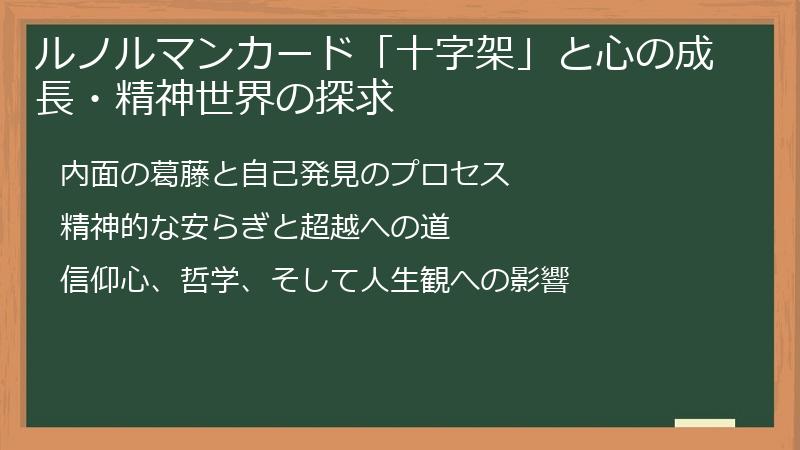 ルノルマンカード「十字架」と心の成長・精神世界の探求

内面の葛藤と自己発見のプロセス

精神的な安らぎと超越への道

信仰心、哲学、そして人生観への影響